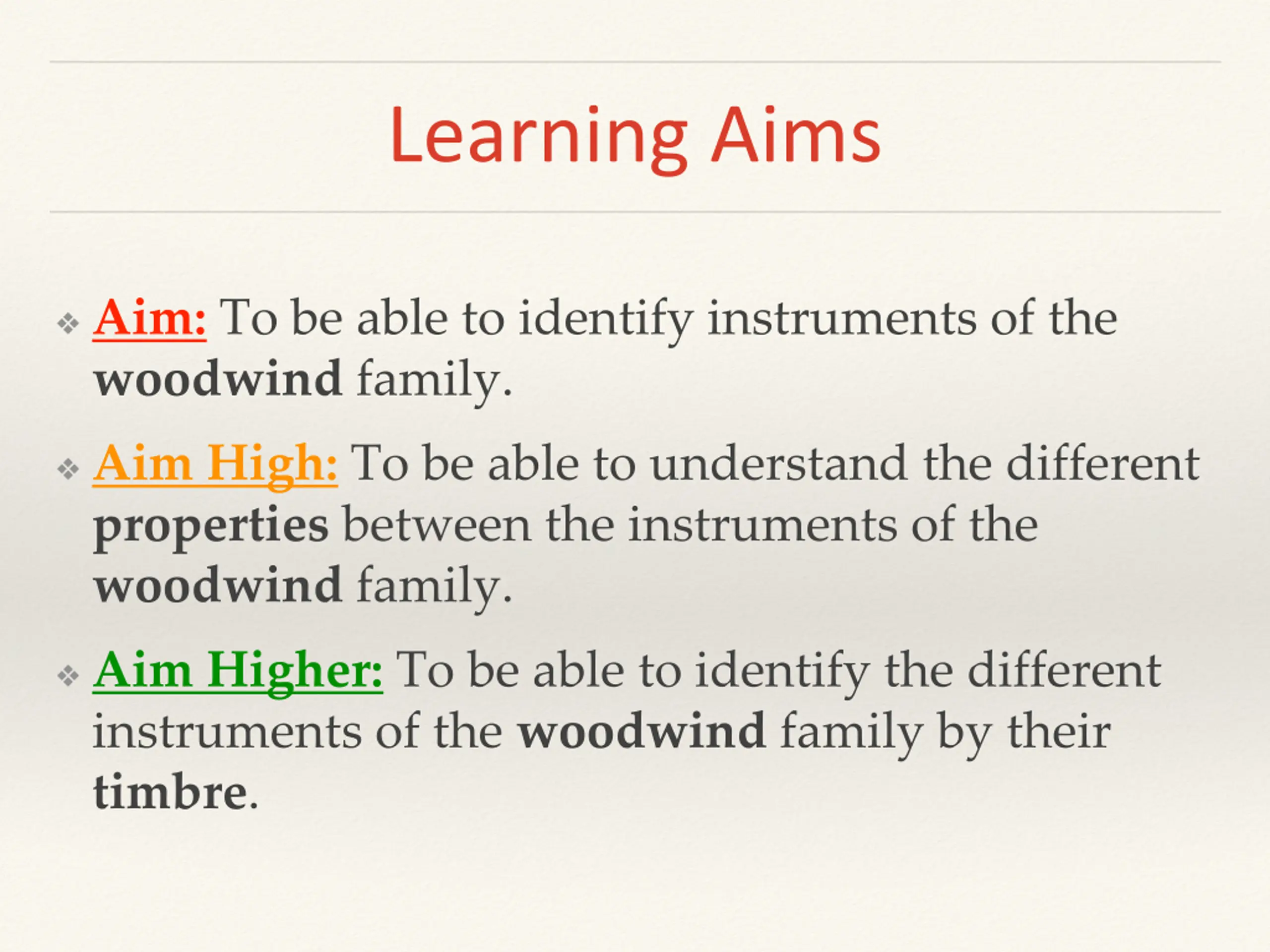 Learning Aims

❖ Aim: To be able to identify instruments of the woodwind family.

❖ Aim High: To be able to understand the different properties between the instruments of the woodwind family.

❖ Aim Higher: To be able to identify the different instruments of the woodwind family by their timbre.